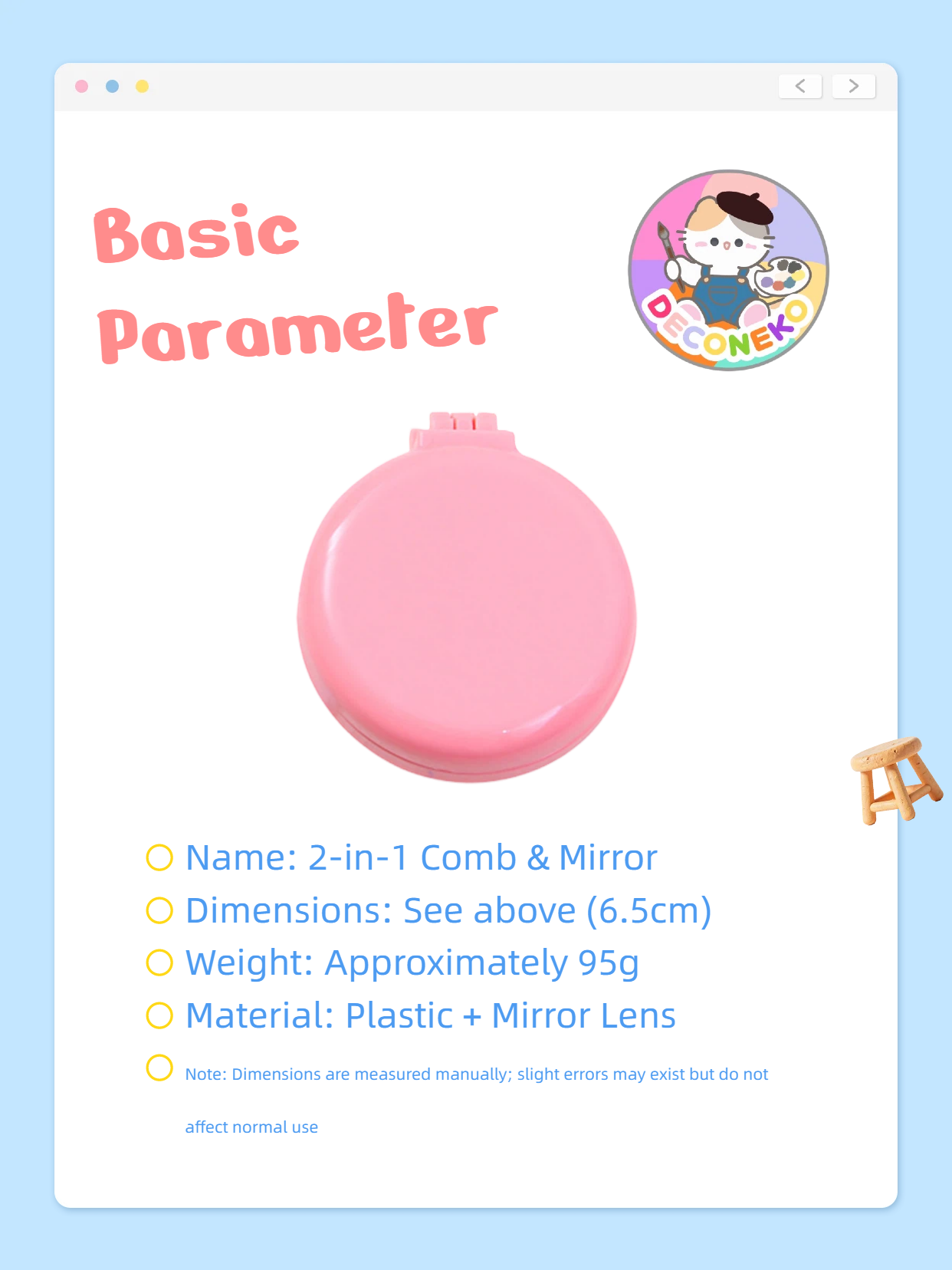 <
>

Basic Parameter

DECONEKO

Name: 2-in-1 Comb & Mirror

Dimensions: See above (6.5cm)

Weight: Approximately 95g

Material: Plastic + Mirror Lens

Note: Dimensions are measured manually; slight errors may exist but do not affect normal use